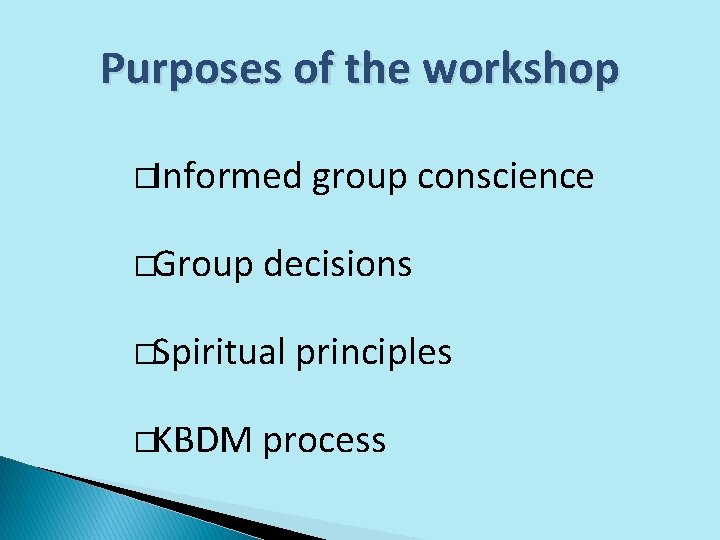 Purposes of the workshop

□Informed group conscience

□Group decisions

□Spiritual principles

□KBDM process